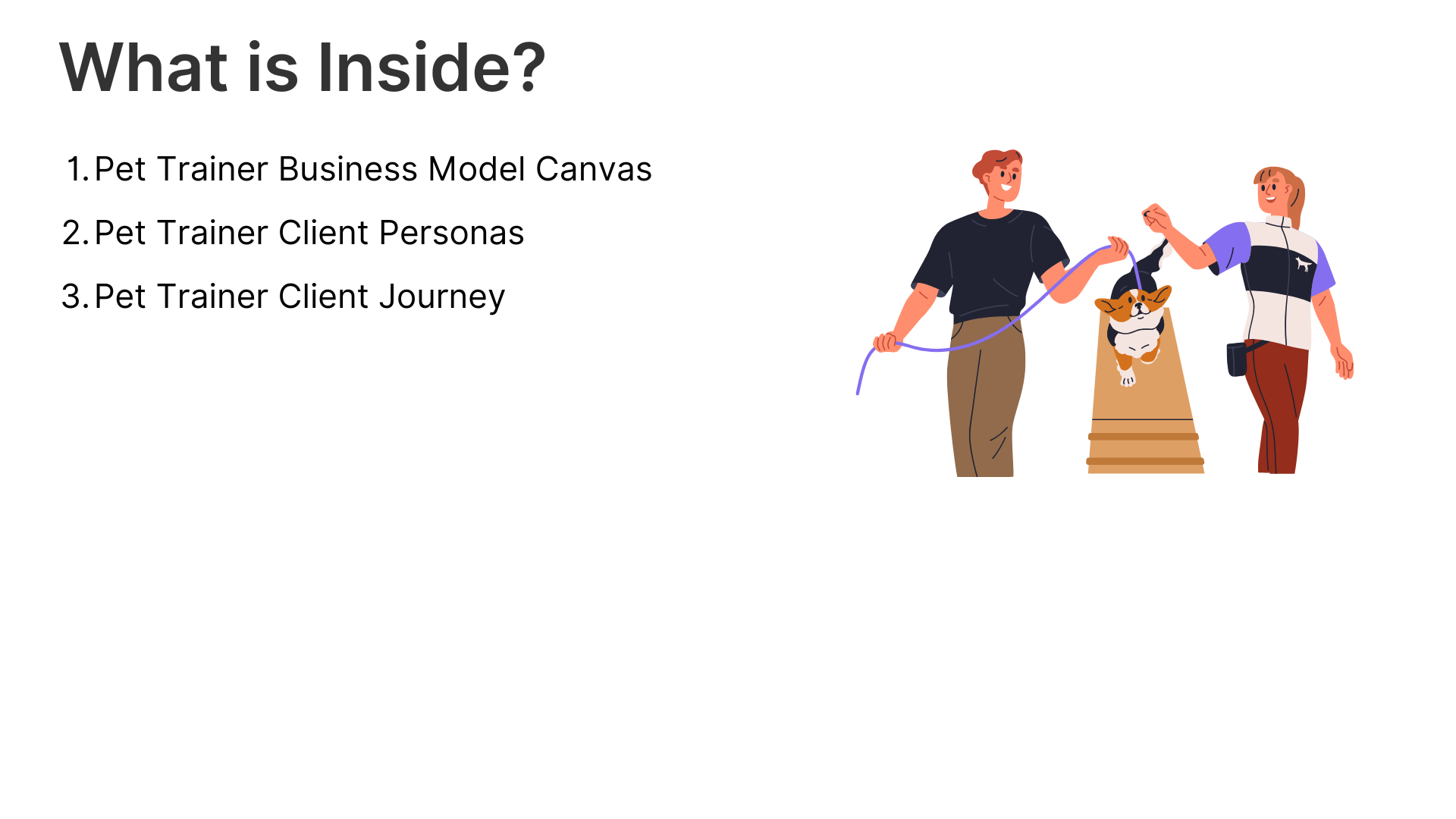 What is Inside?

1. Pet Trainer Business Model Canvas
2. Pet Trainer Client Personas
3. Pet Trainer Client Journey